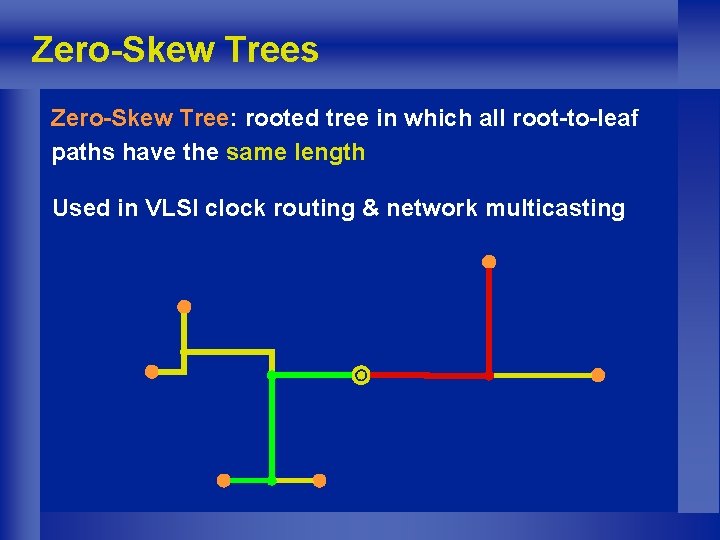 Zero-Skew Trees

Zero-Skew Tree: rooted tree in which all root-to-leaf paths have the same length

Used in VLSI clock routing & network multicasting